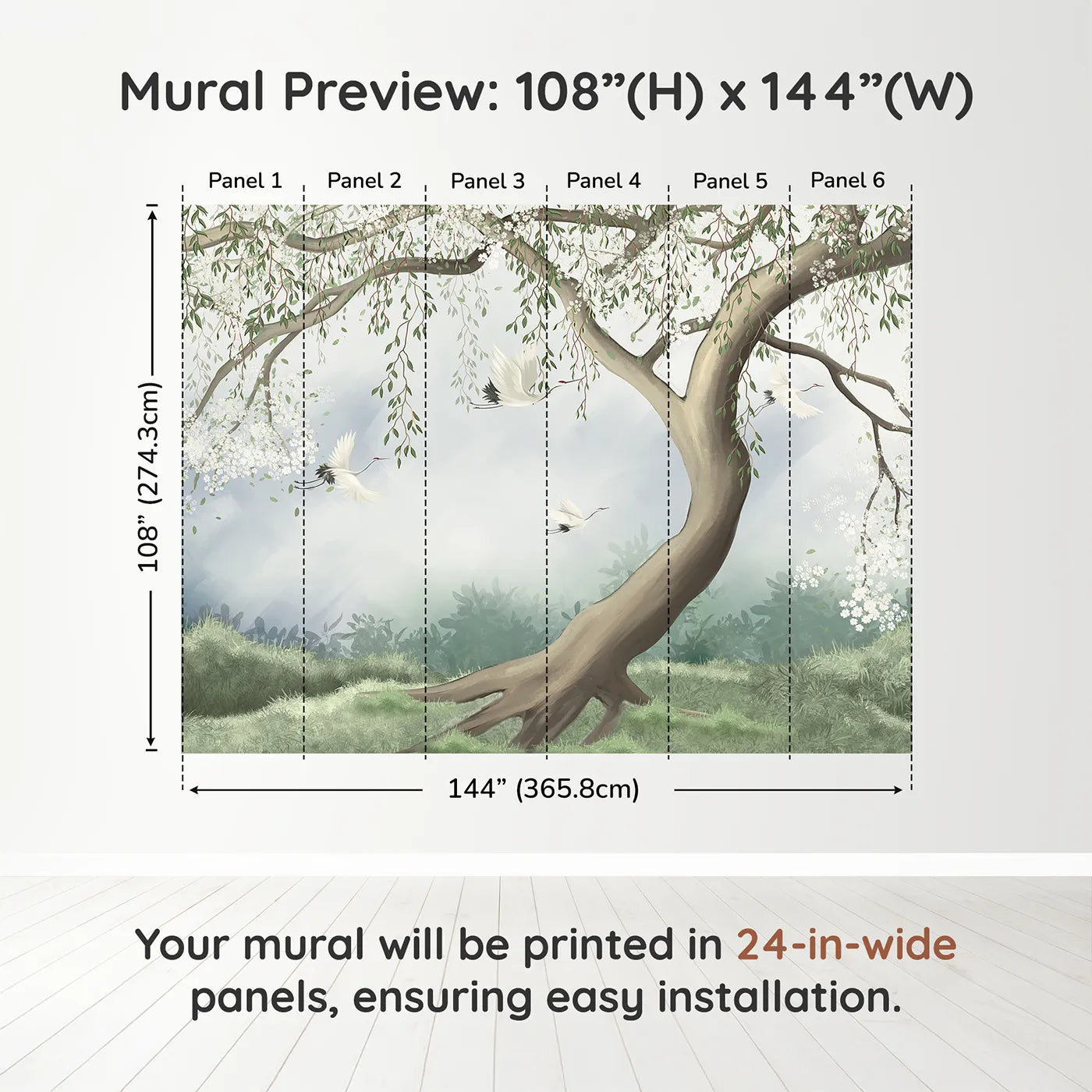 Mural Preview: 108”(H) x 144”(W)

Panel 1 Panel 2 Panel 3 Panel 4 Panel 5 Panel 6

108” (274.3cm)

144” (365.8cm)

Your mural will be printed in 24-in-wide panels, ensuring easy installation.